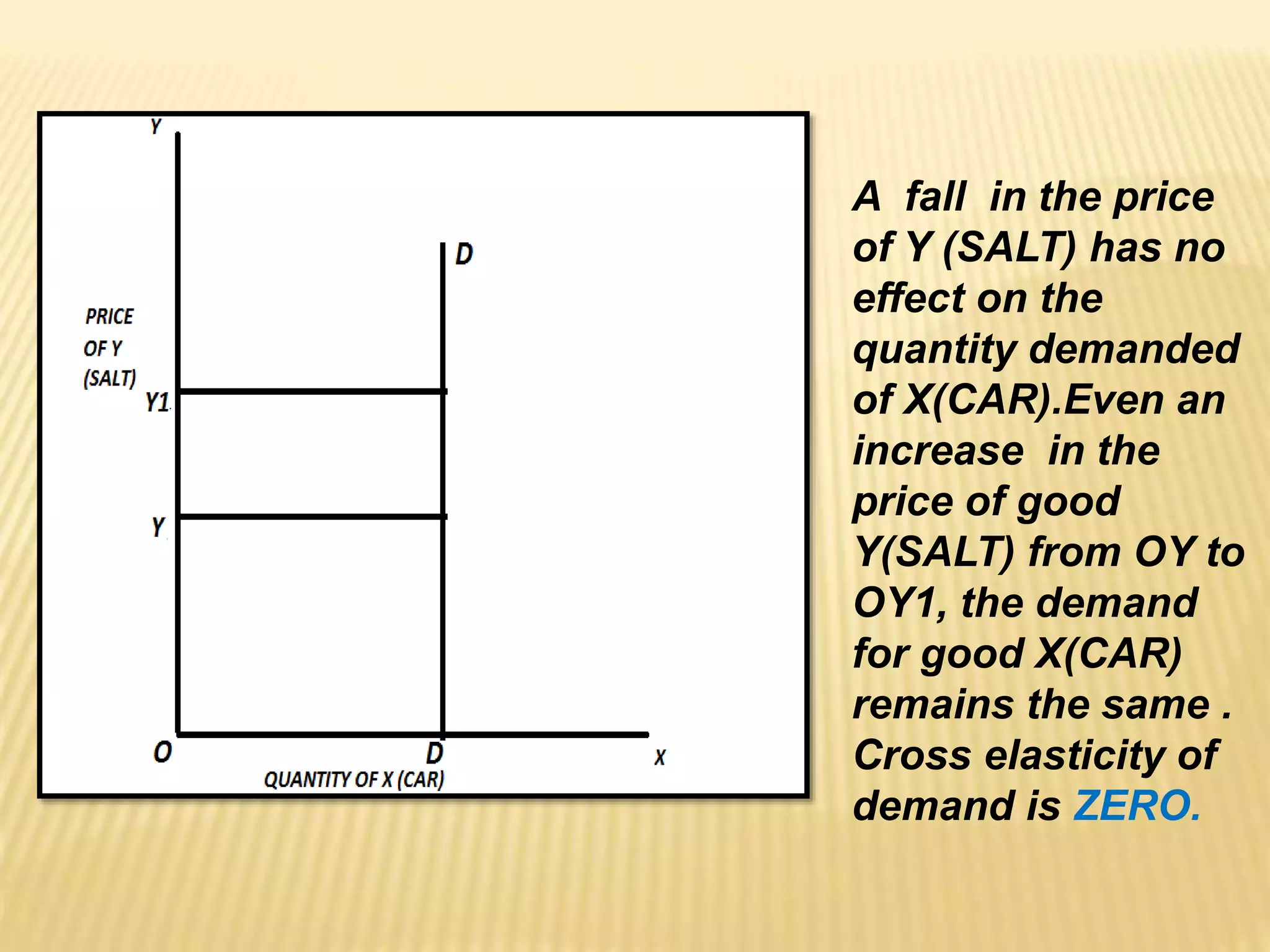 Y

D

PRICE OF Y (SALT)

Y1

Y

O

D

X

QUANTITY OF X (CAR)

A fall in the price of Y (SALT) has no effect on the quantity demanded of X(CAR).Even an increase in the price of good Y(SALT) from OY to OY1, the demand for good X(CAR) remains the same . Cross elasticity of demand is ZERO.